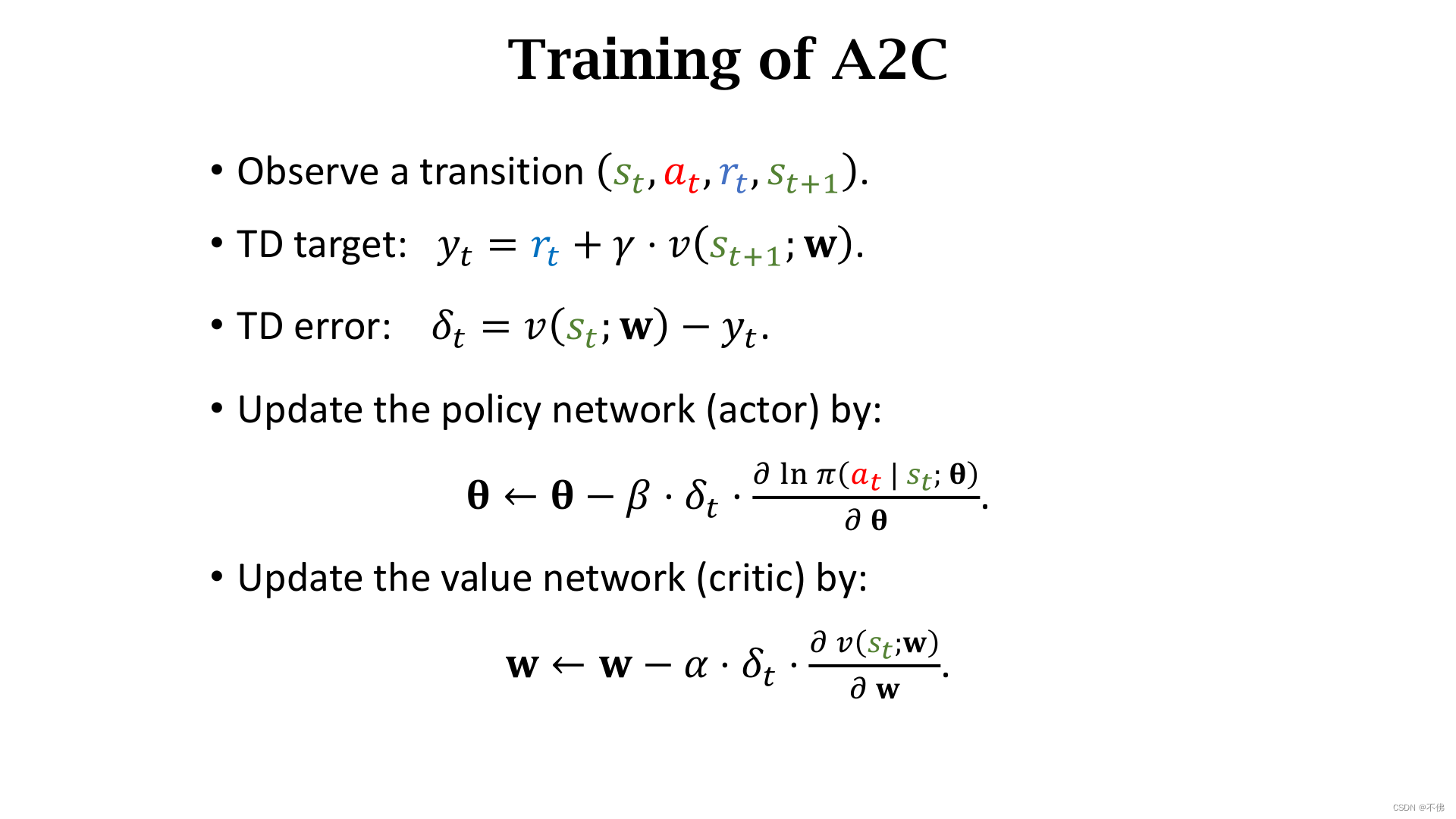 Training of A2C

• Observe a transition $(s_t, a_t, r_t, s_{t+1})$.

• TD target: $y_t = r_t + \gamma \cdot v(s_{t+1}; \mathbf{w})$.

• TD error: $\delta_t = v(s_t; \mathbf{w}) - y_t$.

• Update the policy network (actor) by:

$\boldsymbol{\theta} \leftarrow \boldsymbol{\theta} - \beta \cdot \delta_t \cdot \frac{\partial \ln \pi(a_t \mid s_t; \boldsymbol{\theta})}{\partial \boldsymbol{\theta}}$.

• Update the value network (critic) by:

$\mathbf{w} \leftarrow \mathbf{w} - \alpha \cdot \delta_t \cdot \frac{\partial v(s_t; \mathbf{w})}{\partial \mathbf{w}}$.

CSDN @不佛